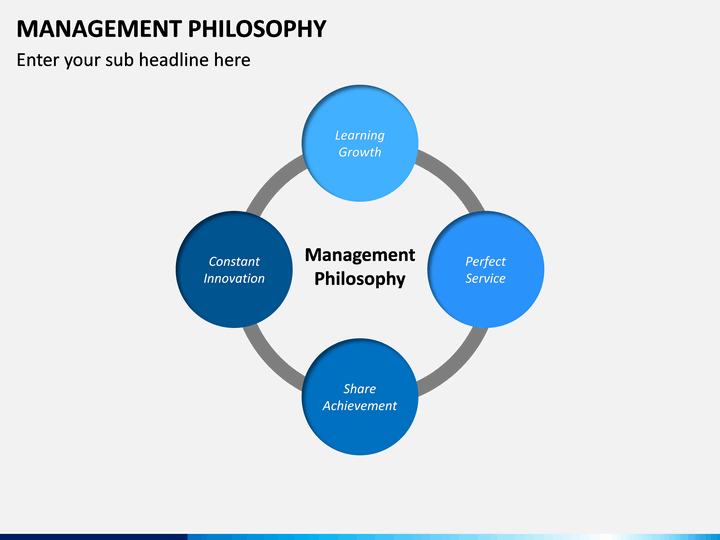 MANAGEMENT PHILOSOPHY

Enter your sub headline here

Learning Growth

Constant Innovation

Management Philosophy

Perfect Service

Share Achievement